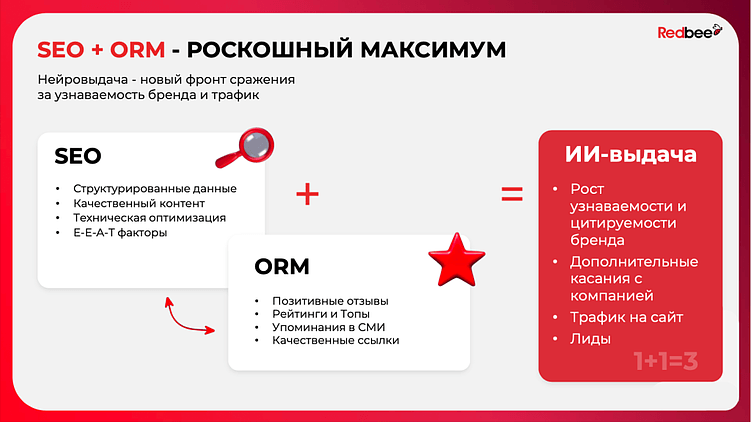 Redbee

SEO + ORM - РОСКОШНЫЙ МАКСИМУМ

Нейровыдача - новый фронт сражения за узнаваемость бренда и трафик

SEO

- Структурированные данные
- Качественный контент
- Техническая оптимизация
- E-E-A-T факторы

+

ORM

- Позитивные отзывы
- Рейтинги и Топы
- Упоминания в СМИ
- Качественные ссылки

=

ИИ-выдача

- Рост узнаваемости и цитируемости бренда
- Дополнительные касания с компанией
- Трафик на сайт
- Лиды

1+1=3